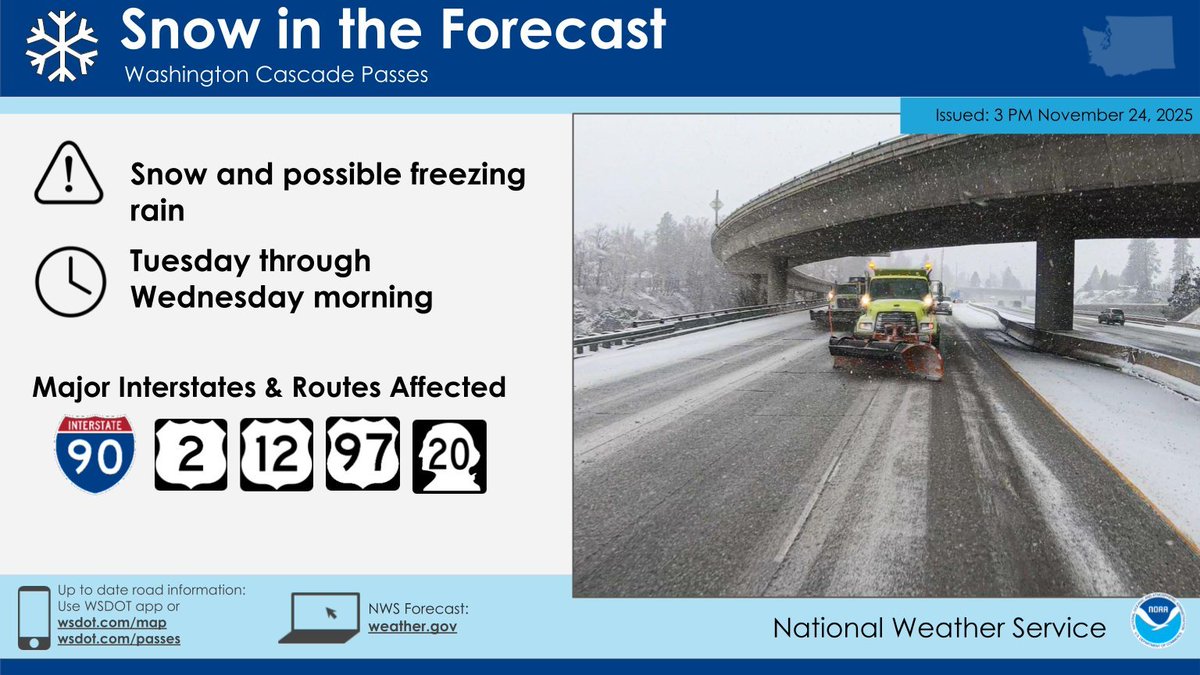 Snow in the Forecast
Washington Cascade Passes

Issued: 3 PM November 24, 2025

Snow and possible freezing rain

Tuesday through Wednesday morning

Major Interstates & Routes Affected

INTERSTATE 90 2 12 97 20

Up to date road information: Use WSDOT app or wsdot.com/map wsdot.com/passes

NWS Forecast: weather.gov

National Weather Service

NOAA